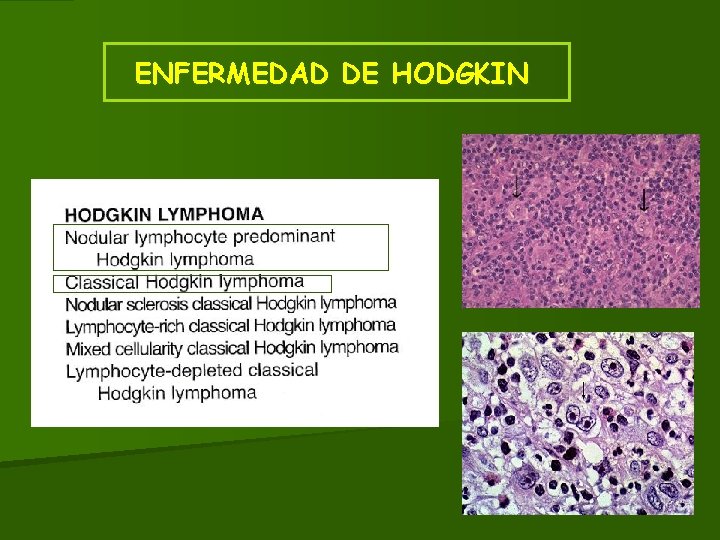 ENFERMEDAD DE HODGKIN

HODGKIN LYMPHOMA
Nodular lymphocyte predominant Hodgkin lymphoma
Classical Hodgkin lymphoma
Nodular sclerosis classical Hodgkin lymphoma
Lymphocyte-rich classical Hodgkin lymphoma
Mixed cellularity classical Hodgkin lymphoma
Lymphocyte-depleted classical Hodgkin lymphoma